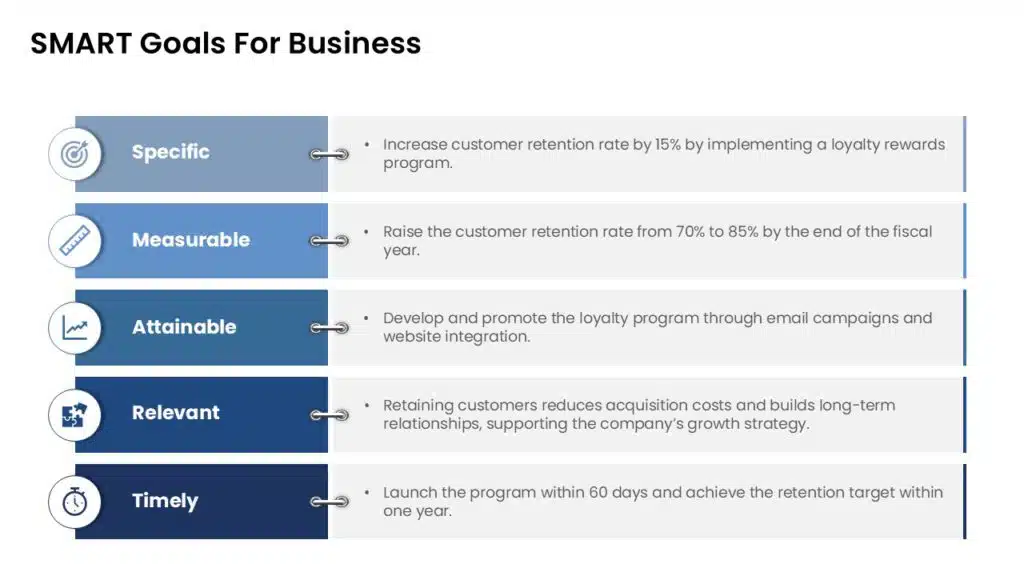 SMART Goals For Business

Specific

• Increase customer retention rate by 15% by implementing a loyalty rewards program.

Measurable

• Raise the customer retention rate from 70% to 85% by the end of the fiscal year.

Attainable

• Develop and promote the loyalty program through email campaigns and website integration.

Relevant

• Retaining customers reduces acquisition costs and builds long-term relationships, supporting the company's growth strategy.

Timely

• Launch the program within 60 days and achieve the retention target within one year.